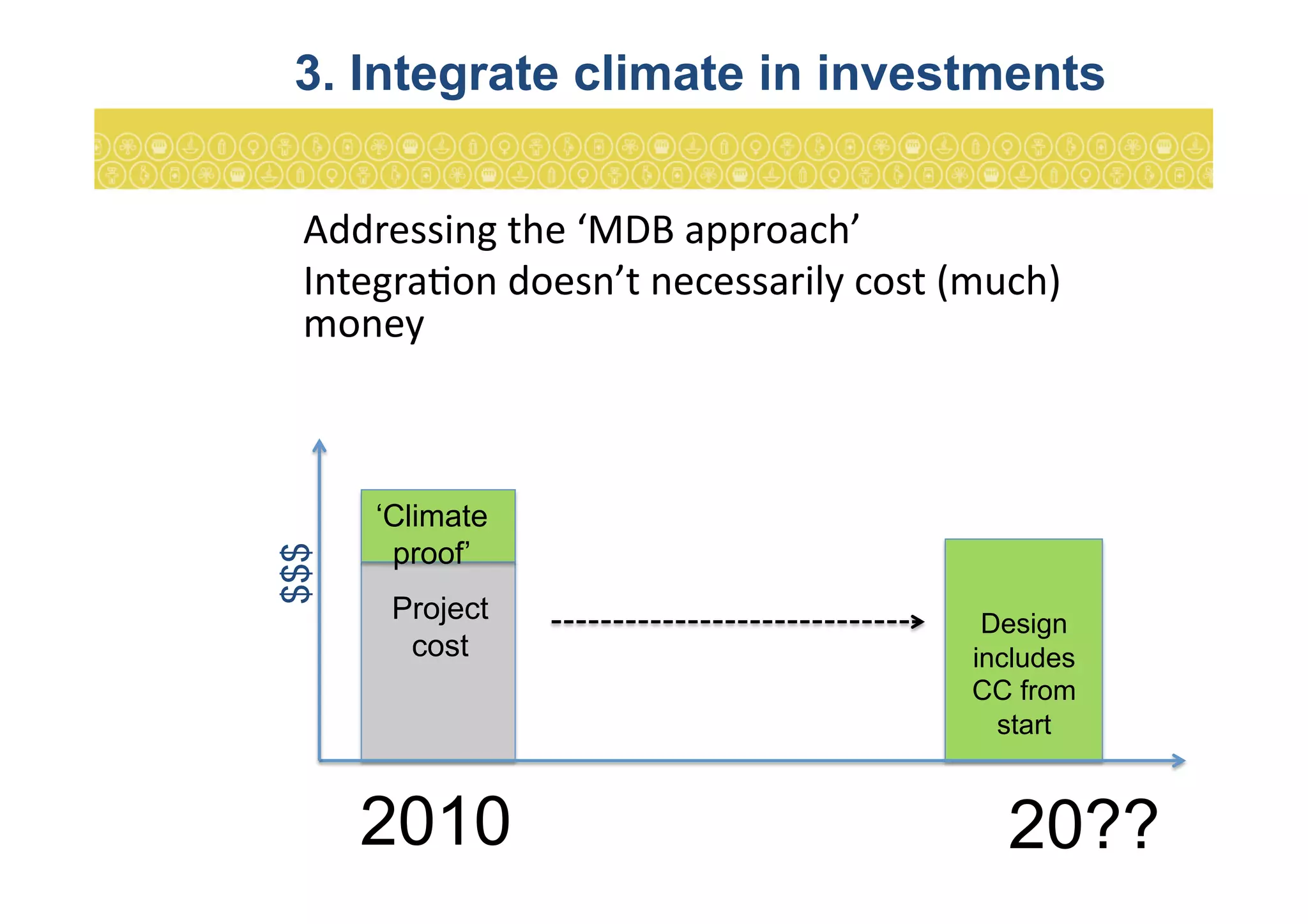 3. Integrate climate in investments

Addressing the ‘MDB approach’

Integration doesn’t necessarily cost (much) money

$$$

‘Climate proof’

Project cost

Design includes CC from start

2010

20??